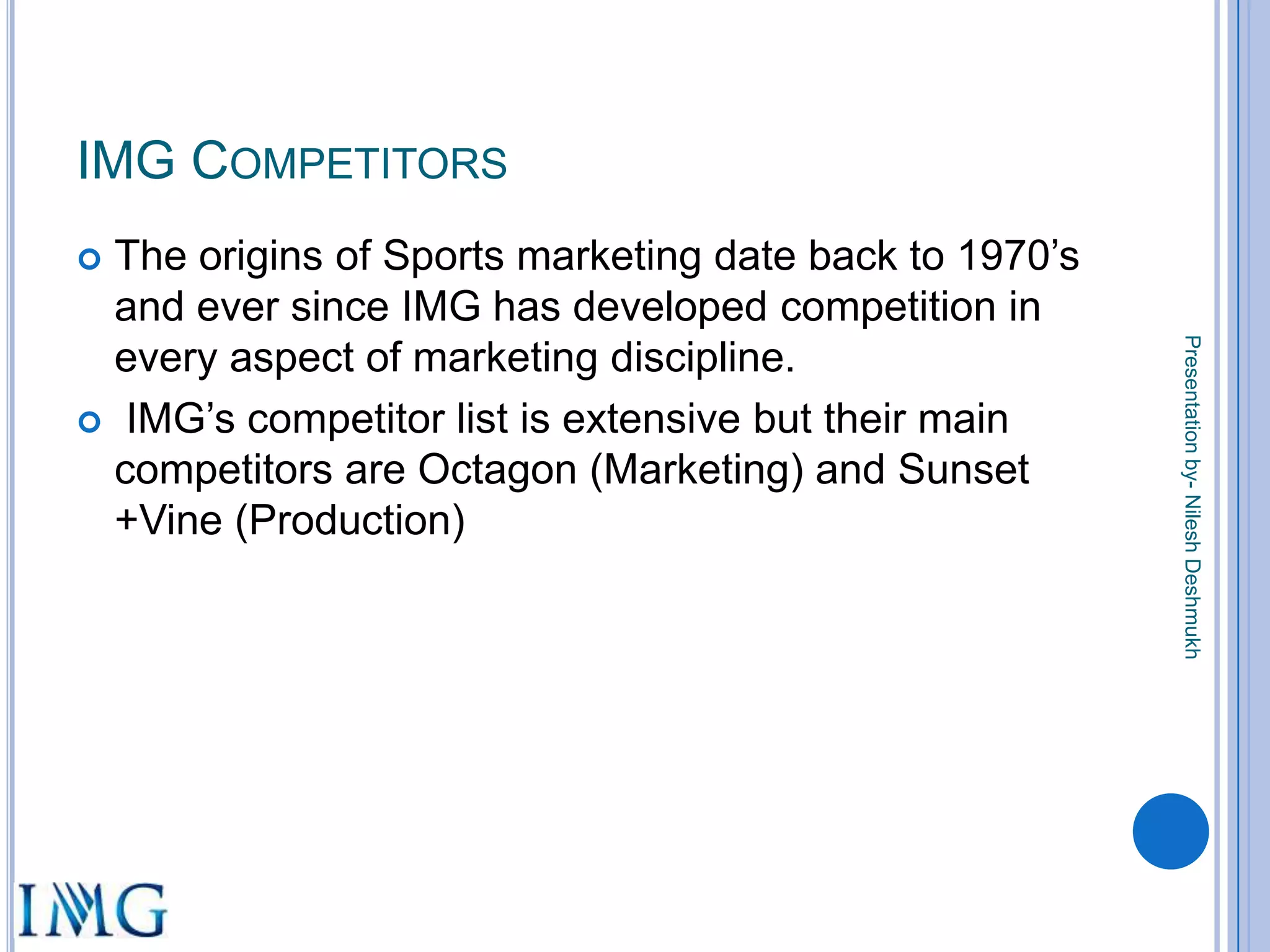 IMG COMPETITORS

The origins of Sports marketing date back to 1970’s and ever since IMG has developed competition in every aspect of marketing discipline.

IMG’s competitor list is extensive but their main competitors are Octagon (Marketing) and Sunset +Vine (Production)

Presentation by- Nilesh Deshmukh

IMG